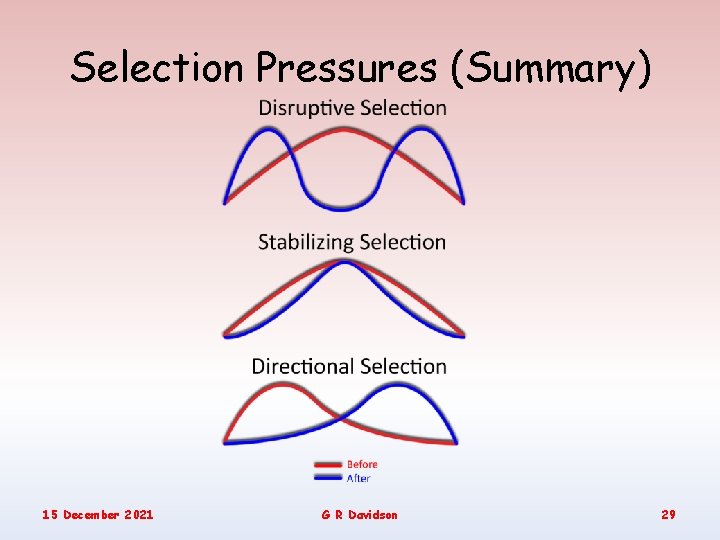 Selection Pressures (Summary)

Disruptive Selection

Stabilizing Selection

Directional Selection

Before
After

15 December 2021

G R Davidson

29